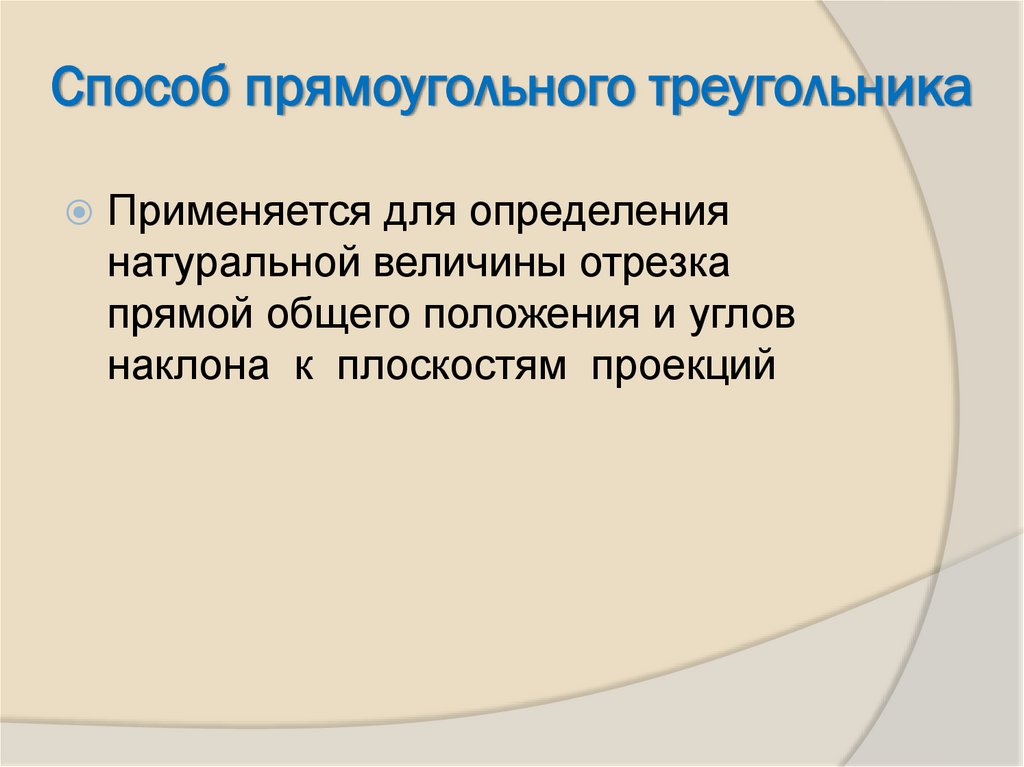 Способ прямоугольного треугольника

Применяется для определения натуральной величины отрезка прямой общего положения и углов наклона к плоскостям проекций